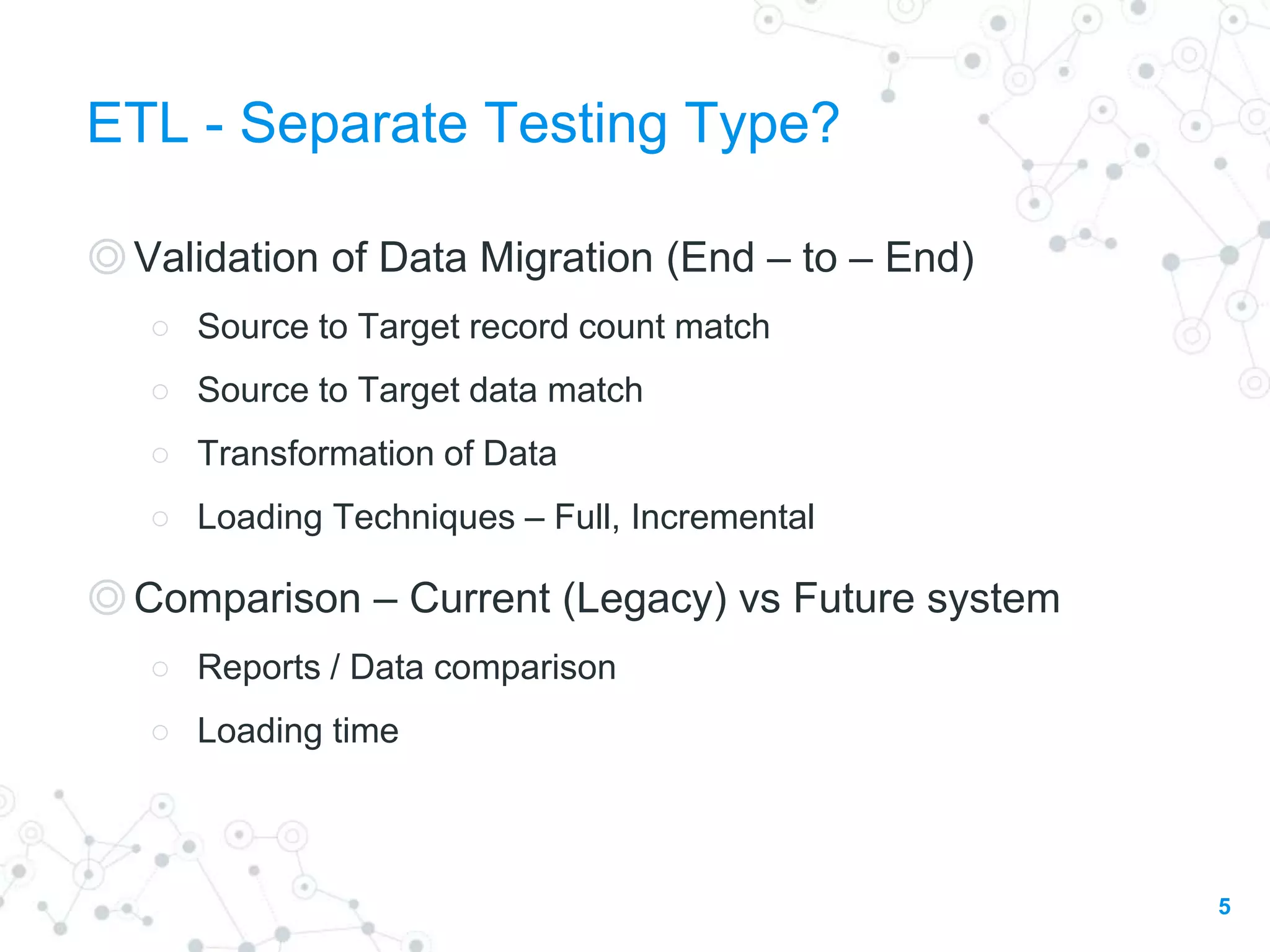 ETL - Separate Testing Type?

◎ Validation of Data Migration (End – to – End)

○ Source to Target record count match

○ Source to Target data match

○ Transformation of Data

○ Loading Techniques – Full, Incremental

◎ Comparison – Current (Legacy) vs Future system

○ Reports / Data comparison

○ Loading time

5